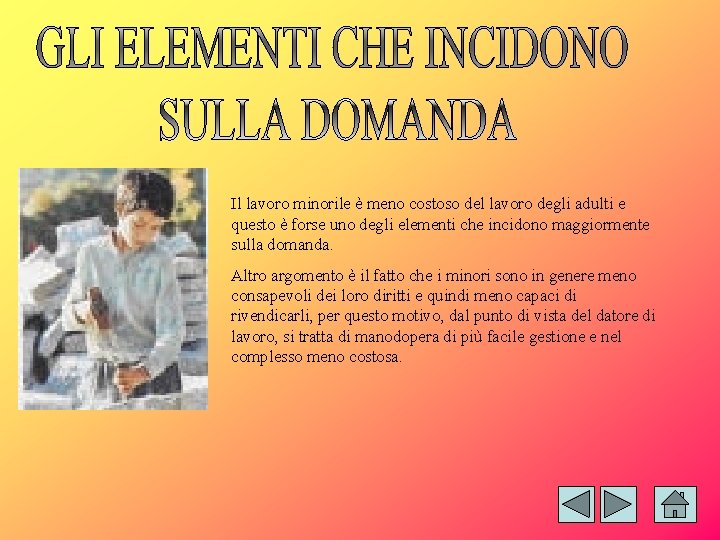 GLI ELEMENTI CHE INCIDONO SULLA DOMANDA

Il lavoro minorile è meno costoso del lavoro degli adulti e questo è forse uno degli elementi che incidono maggiormente sulla domanda.

Altro argomento è il fatto che i minori sono in genere meno consapevoli dei loro diritti e quindi meno capaci di rivendicarli, per questo motivo, dal punto di vista del datore di lavoro, si tratta di manodopera di più facile gestione e nel complesso meno costosa.